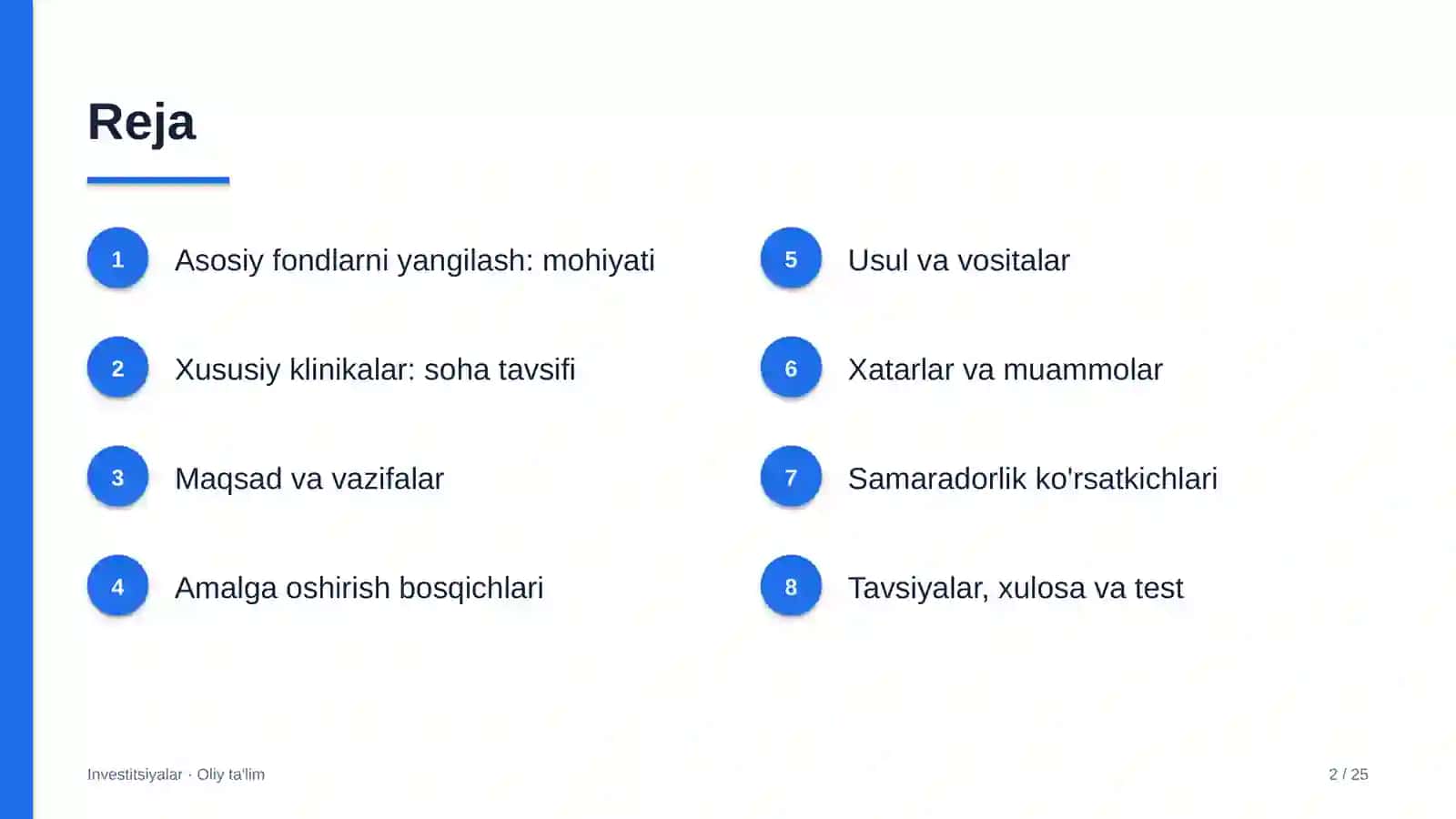 Reja

1 Asosiy fondlarni yangilash: mohiyati

2 Xususiy klinikalar: soha tavsifi

3 Maqsad va vazifalar

4 Amalga oshirish bosqichlari

5 Usul va vositalar

6 Xatarlar va muammolar

7 Samaradorlik ko'rsatkichlari

8 Tavsiyalar, xulosa va test

Investitsiyalar · Oliy ta'lim

2 / 25